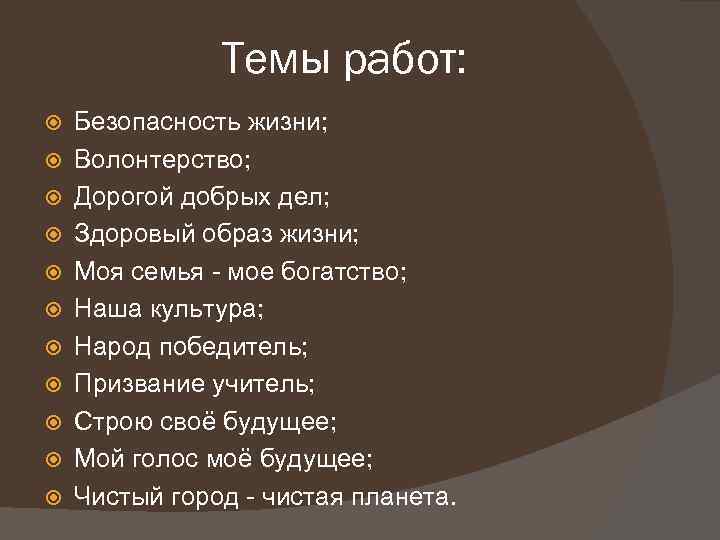 Темы работ:

Безопасность жизни;
Волонтерство;
Дорогой добрых дел;
Здоровый образ жизни;
Моя семья - мое богатство;
Наша культура;
Народ победитель;
Призвание учитель;
Строю своё будущее;
Мой голос моё будущее;
Чистый город - чистая планета.